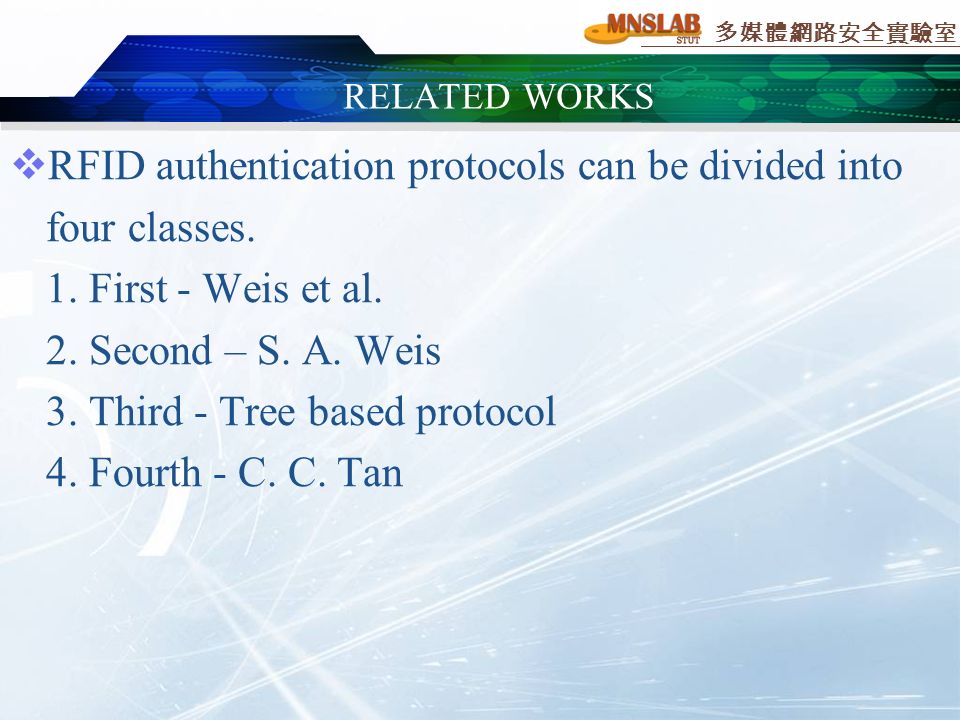 MNSLAB STUT 多媒體網路安全實驗室

RELATED WORKS

❖RFID authentication protocols can be divided into four classes.
1. First - Weis et al.
2. Second – S. A. Weis
3. Third - Tree based protocol
4. Fourth - C. C. Tan